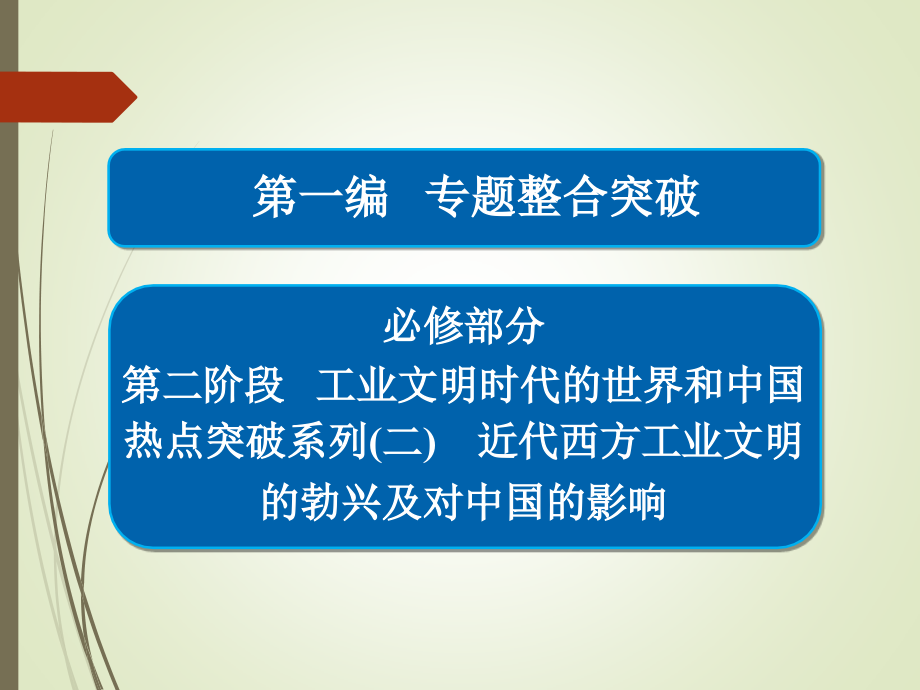 第一编　专题整合突破

必修部分
第二阶段　工业文明时代的世界和中国
热点突破系列(二)　近代西方工业文明的勃兴及对中国的影响